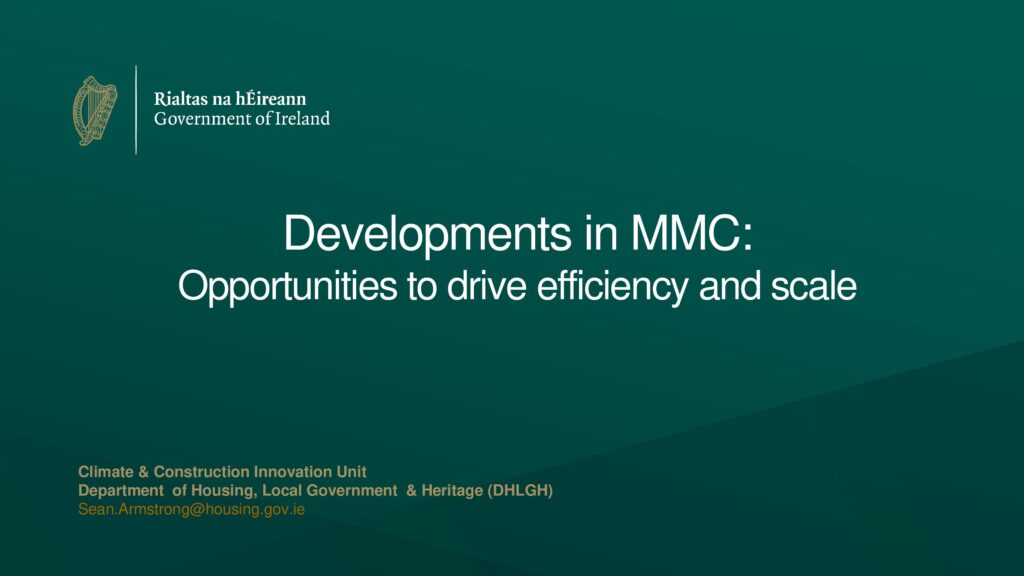 Rialtas na hÉireann
Government of Ireland

Developments in MMC:
Opportunities to drive efficiency and scale

Climate & Construction Innovation Unit
Department of Housing, Local Government & Heritage (DHLGH)
Sean.Armstrong@housing.gov.ie